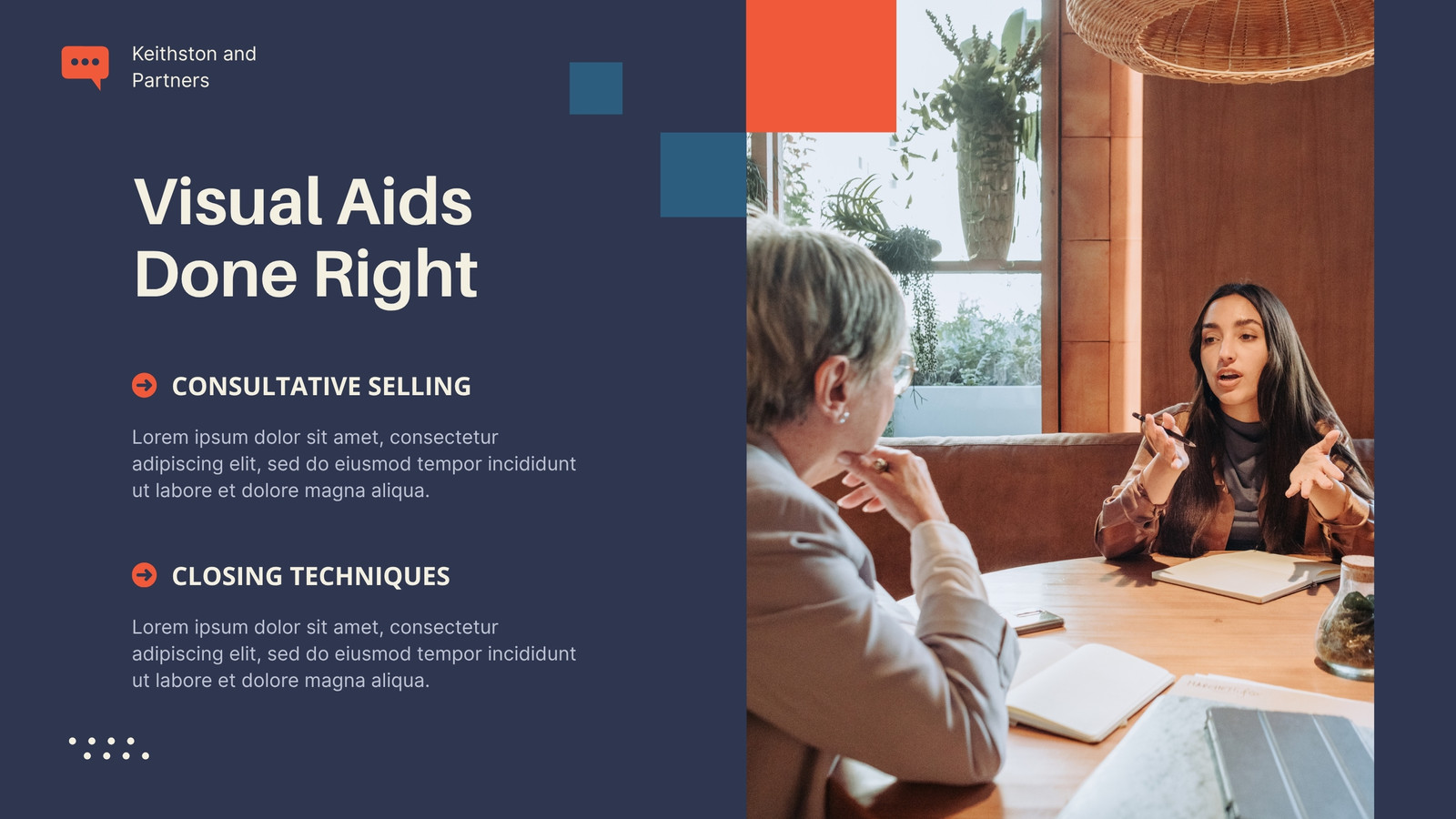 Keithston and Partners

Visual Aids Done Right

CONSULTATIVE SELLING

Lorem ipsum dolor sit amet, consectetur adipiscing elit, sed do eiusmod tempor incididunt ut labore et dolore magna aliqua.

CLOSING TECHNIQUES

Lorem ipsum dolor sit amet, consectetur adipiscing elit, sed do eiusmod tempor incididunt ut labore et dolore magna aliqua.